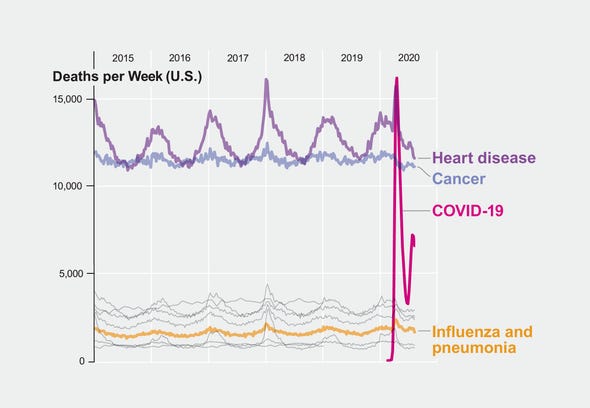 2015
2016
2017
2018
2019
2020

Deaths per Week (U.S.)

15,000
10,000
5,000
0

Heart disease
Cancer
COVID-19
Influenza and pneumonia